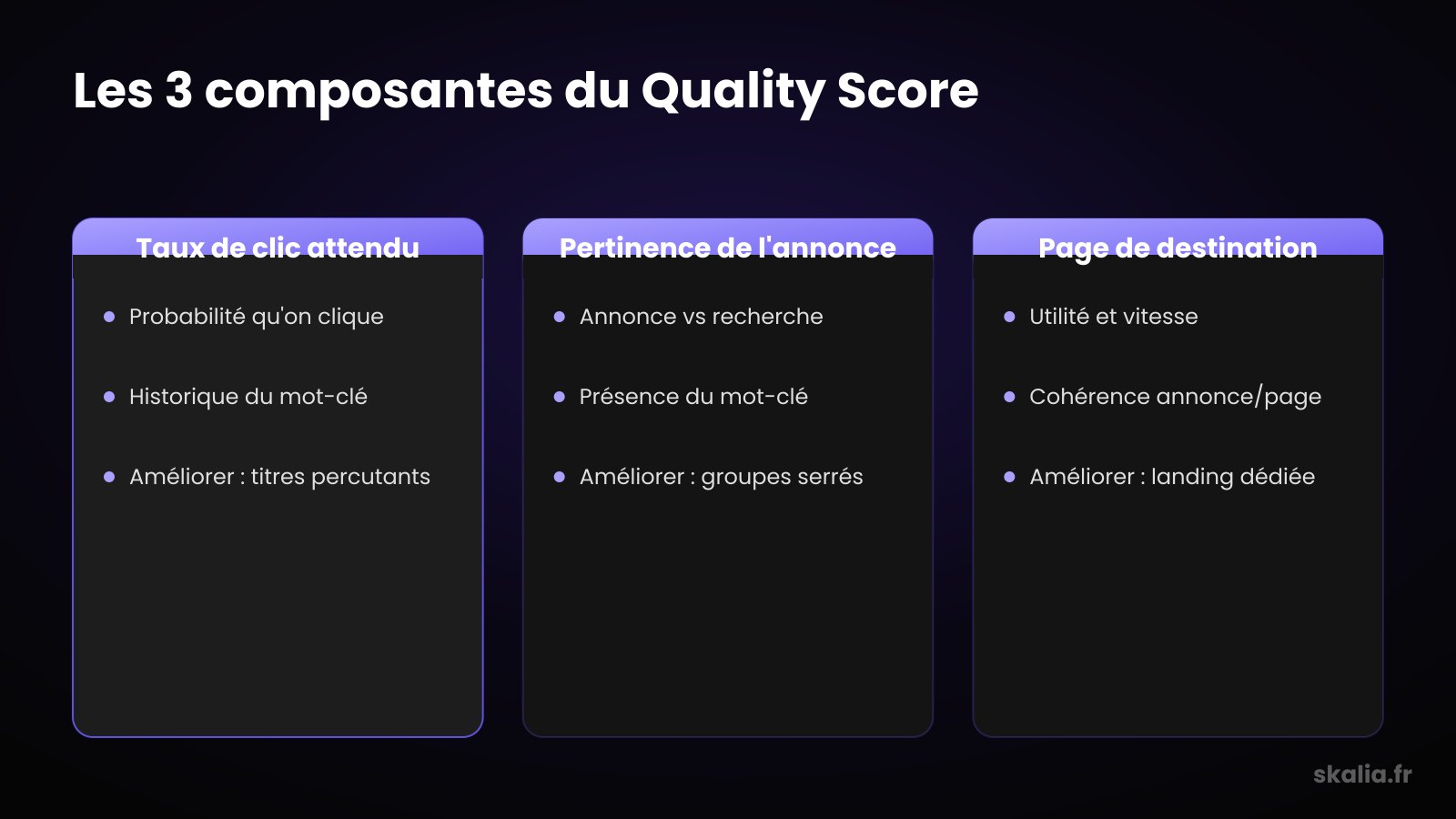 Les 3 composantes du Quality Score

Taux de clic attendu

- Probabilité qu'on clique
- Historique du mot-clé
- Améliorer : titres percutants

Pertinence de l'annonce

- Annonce vs recherche
- Présence du mot-clé
- Améliorer : groupes serrés

Page de destination

- Utilité et vitesse
- Cohérence annonce/page
- Améliorer : landing dédiée

skalia.fr